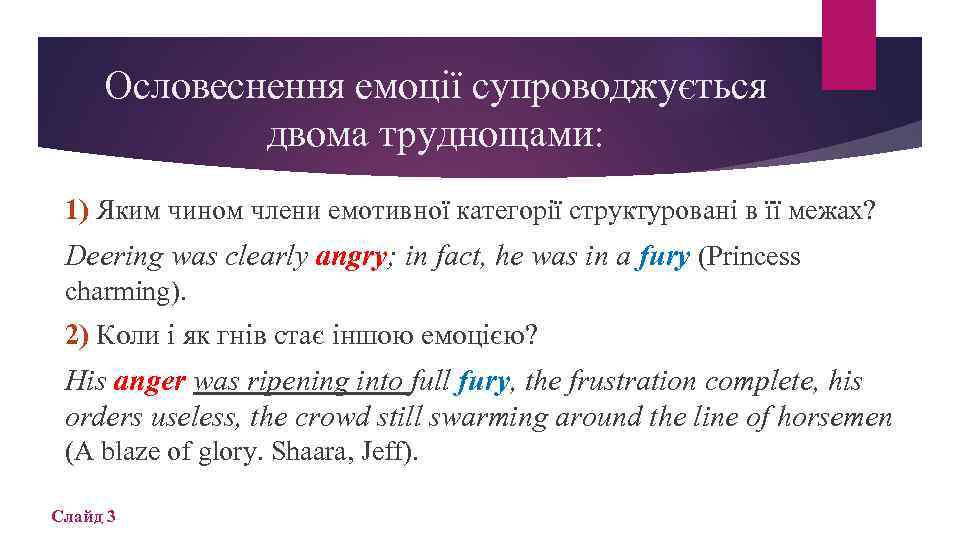 Ословеснення емоції супроводжується двома труднощами:

1) Яким чином члени емотивної категорії структуровані в її межах?

Deering was clearly angry; in fact, he was in a fury (Princess charming).

2) Коли і як гнів стає іншою емоцією?

His anger was ripening into full fury, the frustration complete, his orders useless, the crowd still swarming around the line of horsemen (A blaze of glory. Shaara, Jeff).

Слайд 3